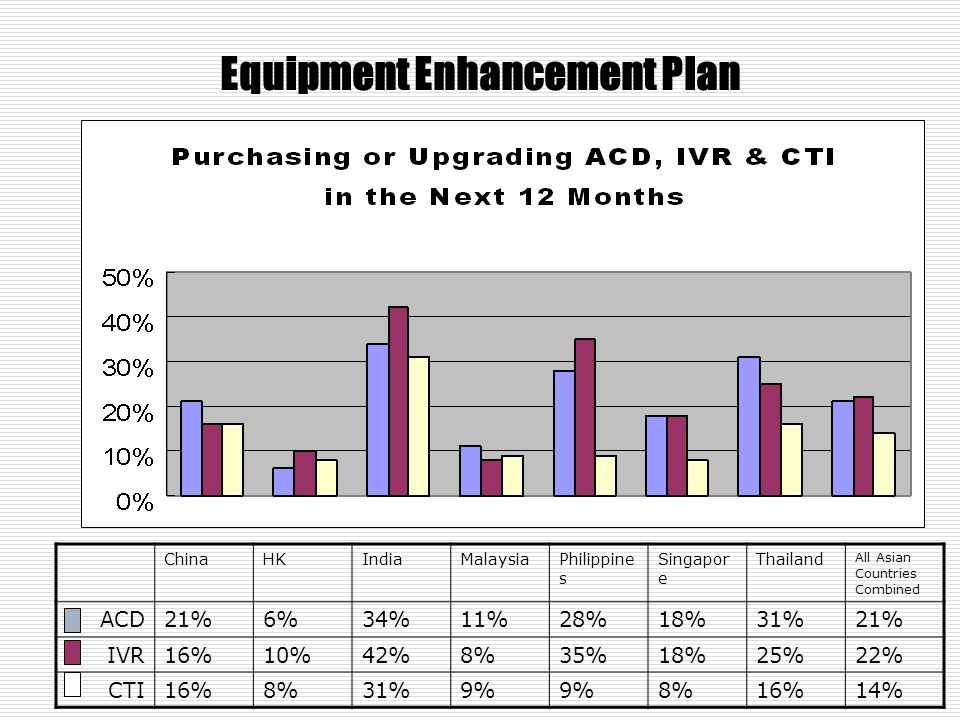 Equipment Enhancement Plan

Purchasing or Upgrading ACD, IVR & CTI in the Next 12 Months

50%
40%
30%
20%
10%
0%

| | China | HK | India | Malaysia | Philippines | Singapore | Thailand | All Asian Countries Combined |
|---|---|---|---|---|---|---|---|---|
| ACD | 21% | 6% | 34% | 11% | 28% | 18% | 31% | 21% |
| IVR | 16% | 10% | 42% | 8% | 35% | 18% | 25% | 22% |
| CTI | 16% | 8% | 31% | 9% | 9% | 8% | 16% | 14% |